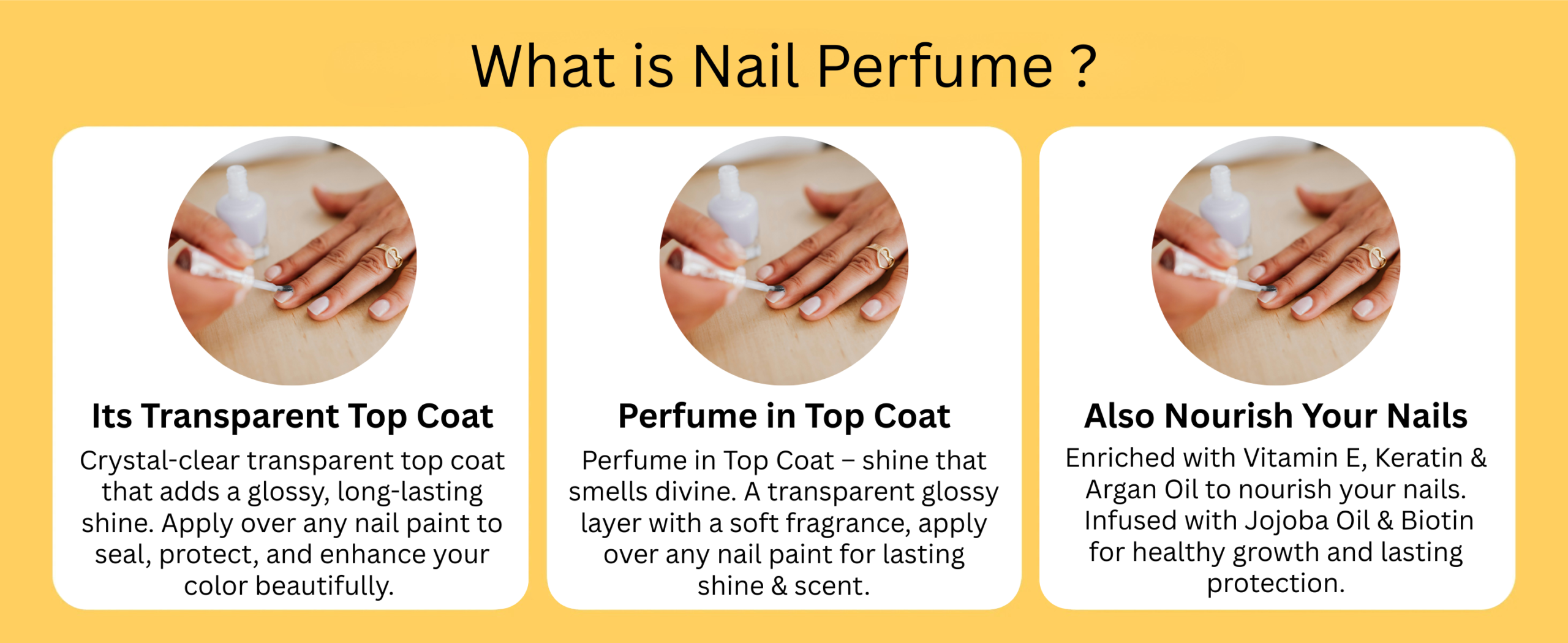 What is Nail Perfume ?

Its Transparent Top Coat

Crystal-clear transparent top coat that adds a glossy, long-lasting shine. Apply over any nail paint to seal, protect, and enhance your color beautifully.

Perfume in Top Coat

Perfume in Top Coat – shine that smells divine. A transparent glossy layer with a soft fragrance, apply over any nail paint for lasting shine & scent.

Also Nourish Your Nails

Enriched with Vitamin E, Keratin & Argan Oil to nourish your nails. Infused with Jojoba Oil & Biotin for healthy growth and lasting protection.